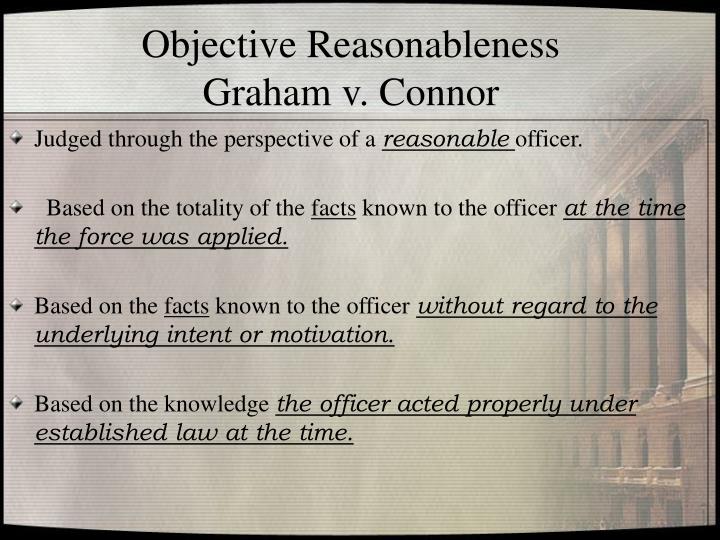 Objective Reasonableness
Graham v. Connor

Judged through the perspective of a reasonable officer.

Based on the totality of the facts known to the officer at the time the force was applied.

Based on the facts known to the officer without regard to the underlying intent or motivation.

Based on the knowledge the officer acted properly under established law at the time.